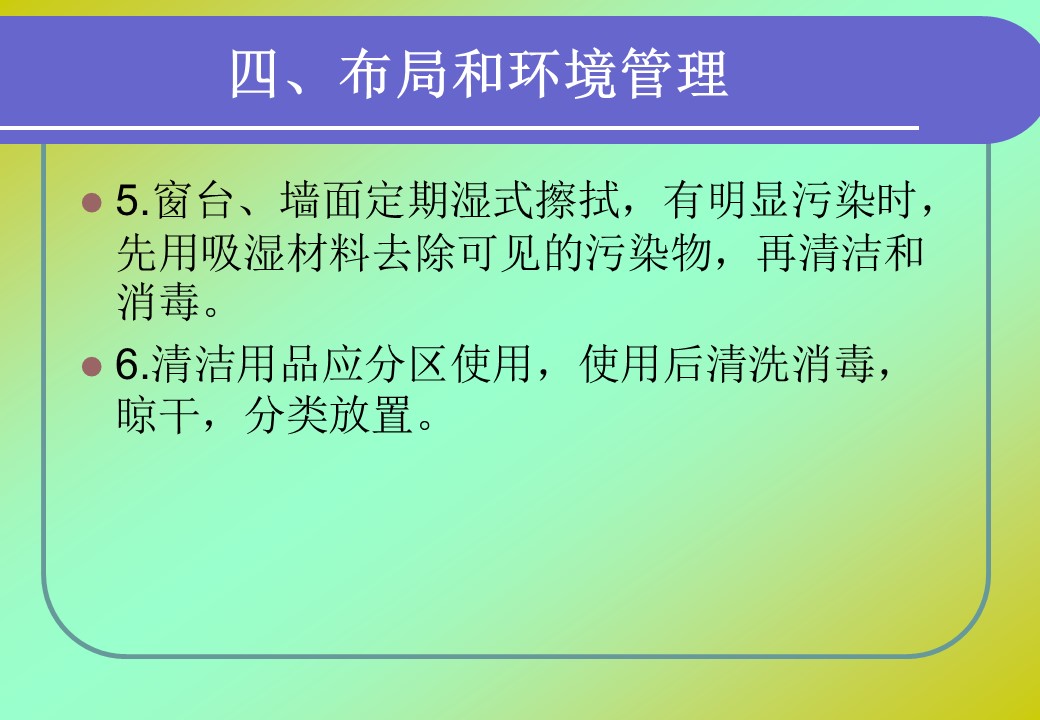 四、布局和环境管理

5.窗台、墙面定期湿式擦拭，有明显污染时，先用吸湿材料去除可见的污染物，再清洁和消毒。

6.清洁用品应分区使用，使用后清洗消毒，晾干，分类放置。